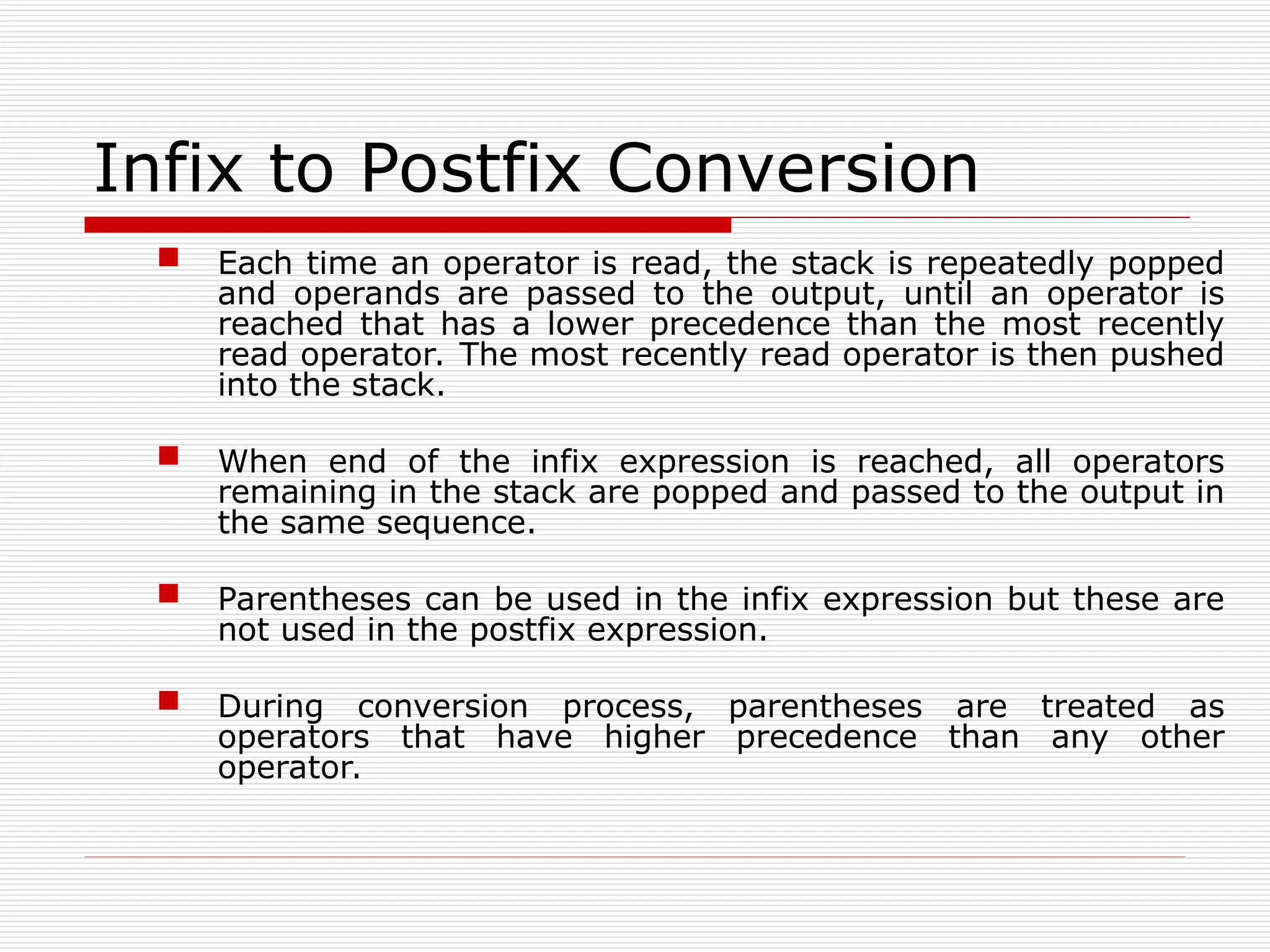 Infix to Postfix Conversion

Each time an operator is read, the stack is repeatedly popped and operands are passed to the output, until an operator is reached that has a lower precedence than the most recently read operator. The most recently read operator is then pushed into the stack.

When end of the infix expression is reached, all operators remaining in the stack are popped and passed to the output in the same sequence.

Parentheses can be used in the infix expression but these are not used in the postfix expression.

During conversion process, parentheses are treated as operators that have higher precedence than any other operator.